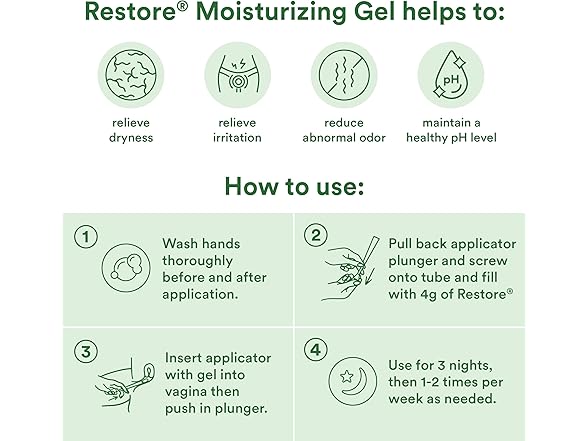 Restore® Moisturizing Gel helps to:

pH

relieve dryness

relieve irritation

reduce abnormal odor

maintain a healthy pH level

How to use:

1 Wash hands thoroughly before and after application.

2 Pull back applicator plunger and screw onto tube and fill with 4g of Restore®

3 Insert applicator with gel into vagina then push in plunger.

4 Use for 3 nights, then 1-2 times per week as needed.